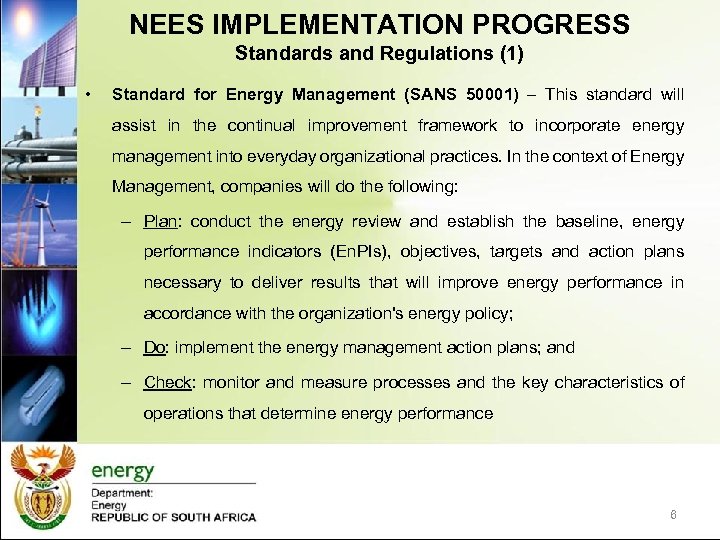 NEES IMPLEMENTATION PROGRESS
Standards and Regulations (1)

• Standard for Energy Management (SANS 50001) – This standard will assist in the continual improvement framework to incorporate energy management into everyday organizational practices. In the context of Energy Management, companies will do the following:

– Plan: conduct the energy review and establish the baseline, energy performance indicators (EnPIs), objectives, targets and action plans necessary to deliver results that will improve energy performance in accordance with the organization's energy policy;

– Do: implement the energy management action plans; and

– Check: monitor and measure processes and the key characteristics of operations that determine energy performance

energy
Department:
Energy
REPUBLIC OF SOUTH AFRICA

6